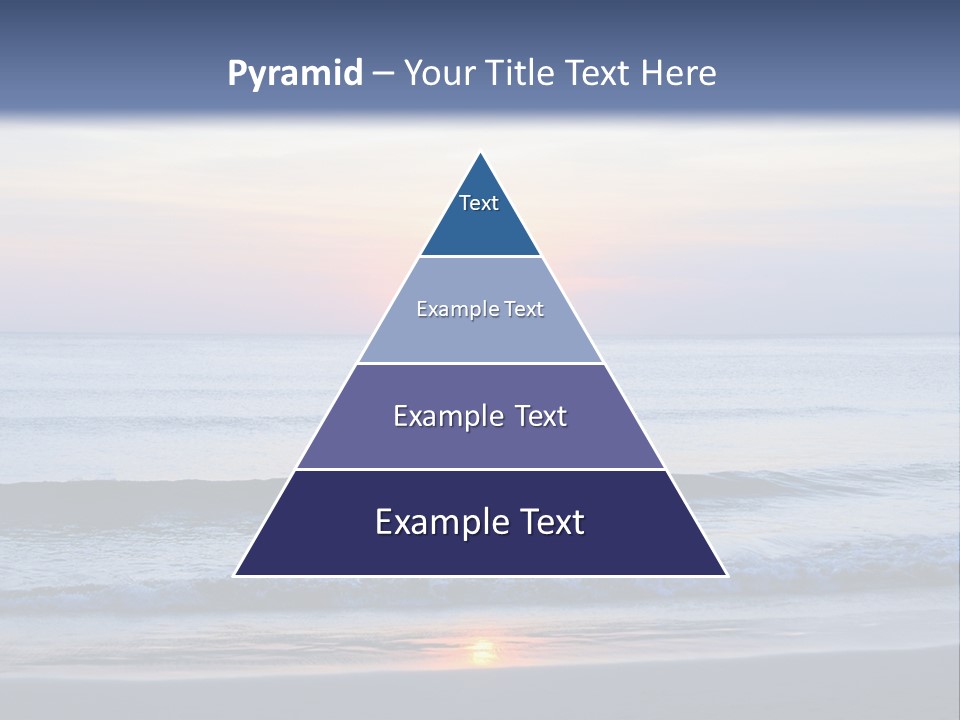 Pyramid – Your Title Text Here

Text

Example Text

Example Text

Example Text